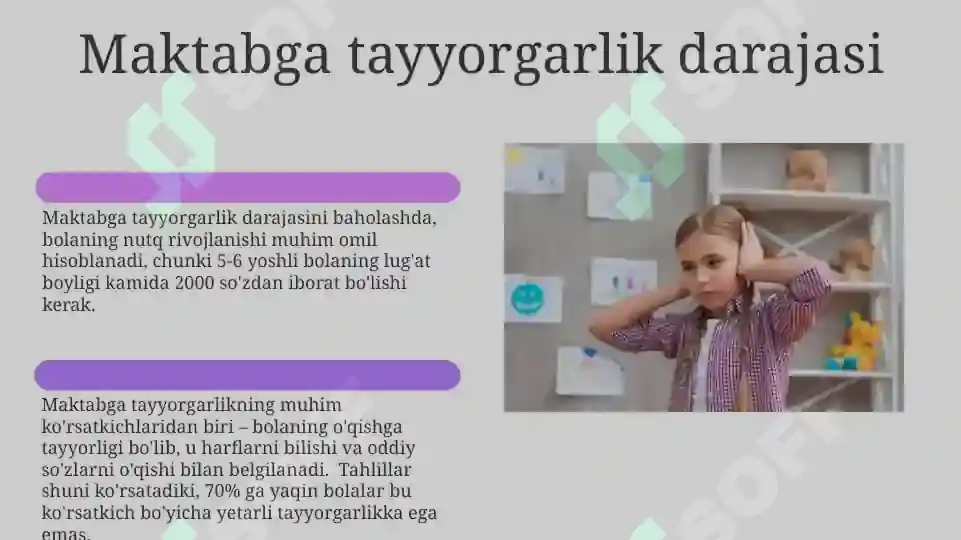 Maktabga tayyorgarlik darajasi

Maktabga tayyorgarlik darajasini baholashda, bolaning nutq rivojlanishi muhim omil hisoblanadi, chunki 5-6 yoshli bolaning lug'at boyligi kamida 2000 so'zdan iborat bo'lishi kerak.

Maktabga tayyorgarlikning muhim ko'rsatkichlaridan biri – bolaning o'qishga tayyorligi bo'lib, u harflarni bilishi va oddiy so'zlarni o'qishi bilan belgilanadi. Tahlillar shuni ko'rsatadiki, 70% ga yaqin bolalar bu ko'rsatkich bo'yicha yetarli tayyorgarlikka ega emas.